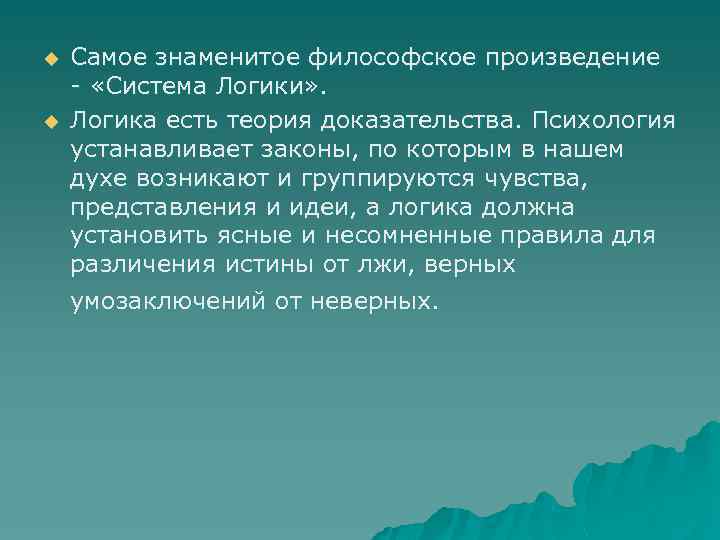 Самое знаменитое философское произведение - «Система Логики».

Логика есть теория доказательства. Психология устанавливает законы, по которым в нашем духе возникают и группируются чувства, представления и идеи, а логика должна установить ясные и несомненные правила для различения истины от лжи, верных умозаключений от неверных.